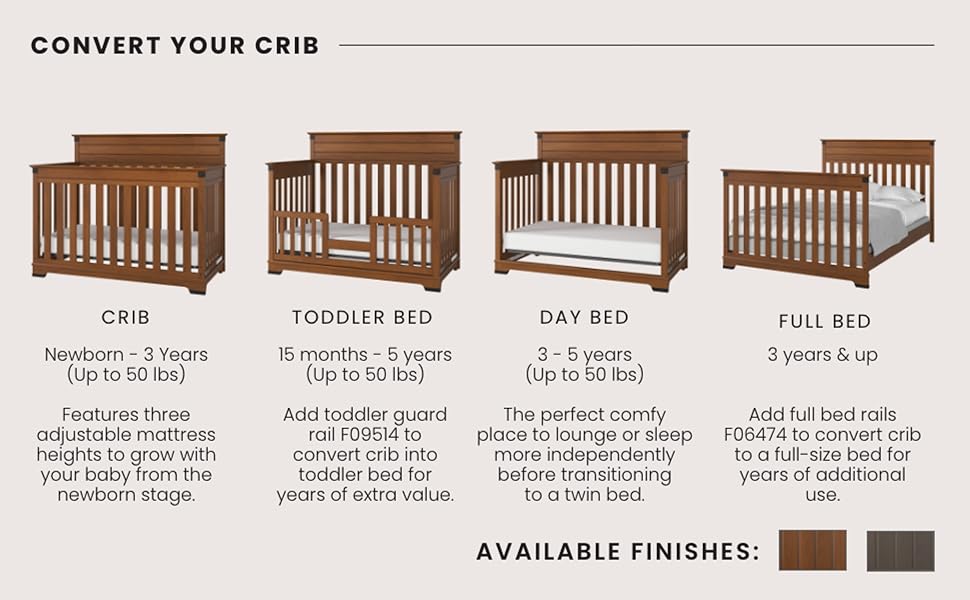 CONVERT YOUR CRIB

CRIB

Newborn - 3 Years (Up to 50 lbs)

Features three adjustable mattress heights to grow with your baby from the newborn stage.

TODDLER BED

15 months - 5 years (Up to 50 lbs)

Add toddler guard rail F09514 to convert crib into toddler bed for years of extra value.

DAY BED

3 - 5 years (Up to 50 lbs)

The perfect comfy place to lounge or sleep more independently before transitioning to a twin bed.

FULL BED

3 years & up

Add full bed rails F06474 to convert crib to a full-size bed for years of additional use.

AVAILABLE FINISHES: